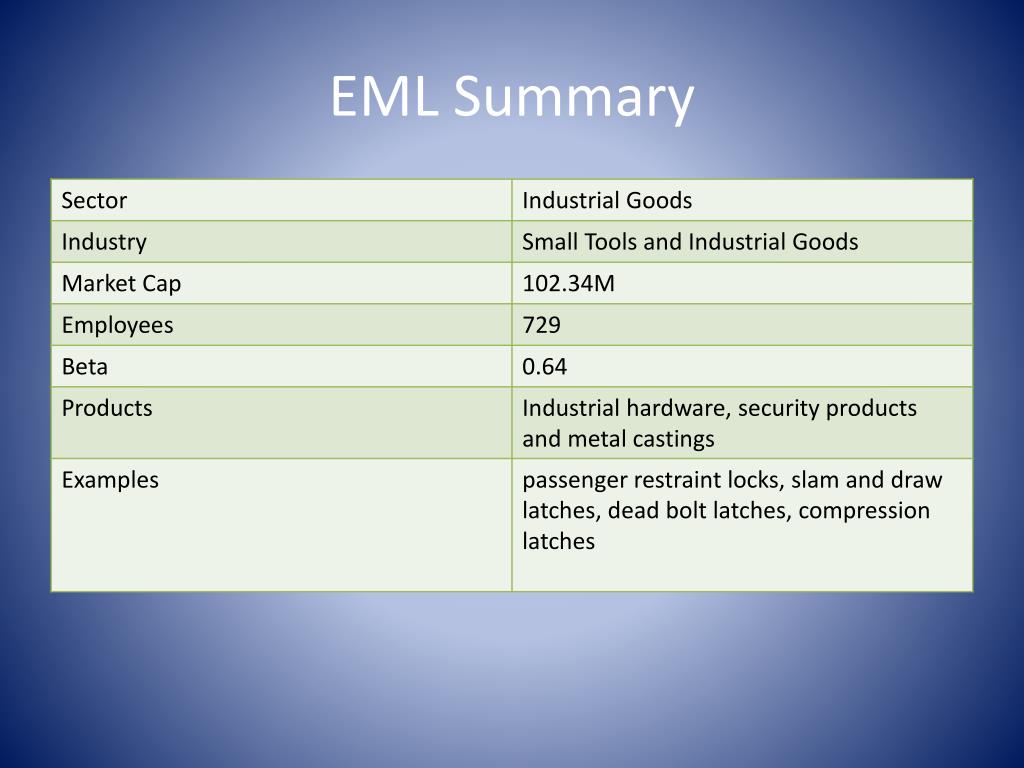 EML Summary

| Sector | Industrial Goods |
|---|---|
| Industry | Small Tools and Industrial Goods |
| Market Cap | 102.34M |
| Employees | 729 |
| Beta | 0.64 |
| Products | Industrial hardware, security products and metal castings |
| Examples | passenger restraint locks, slam and draw latches, dead bolt latches, compression latches |